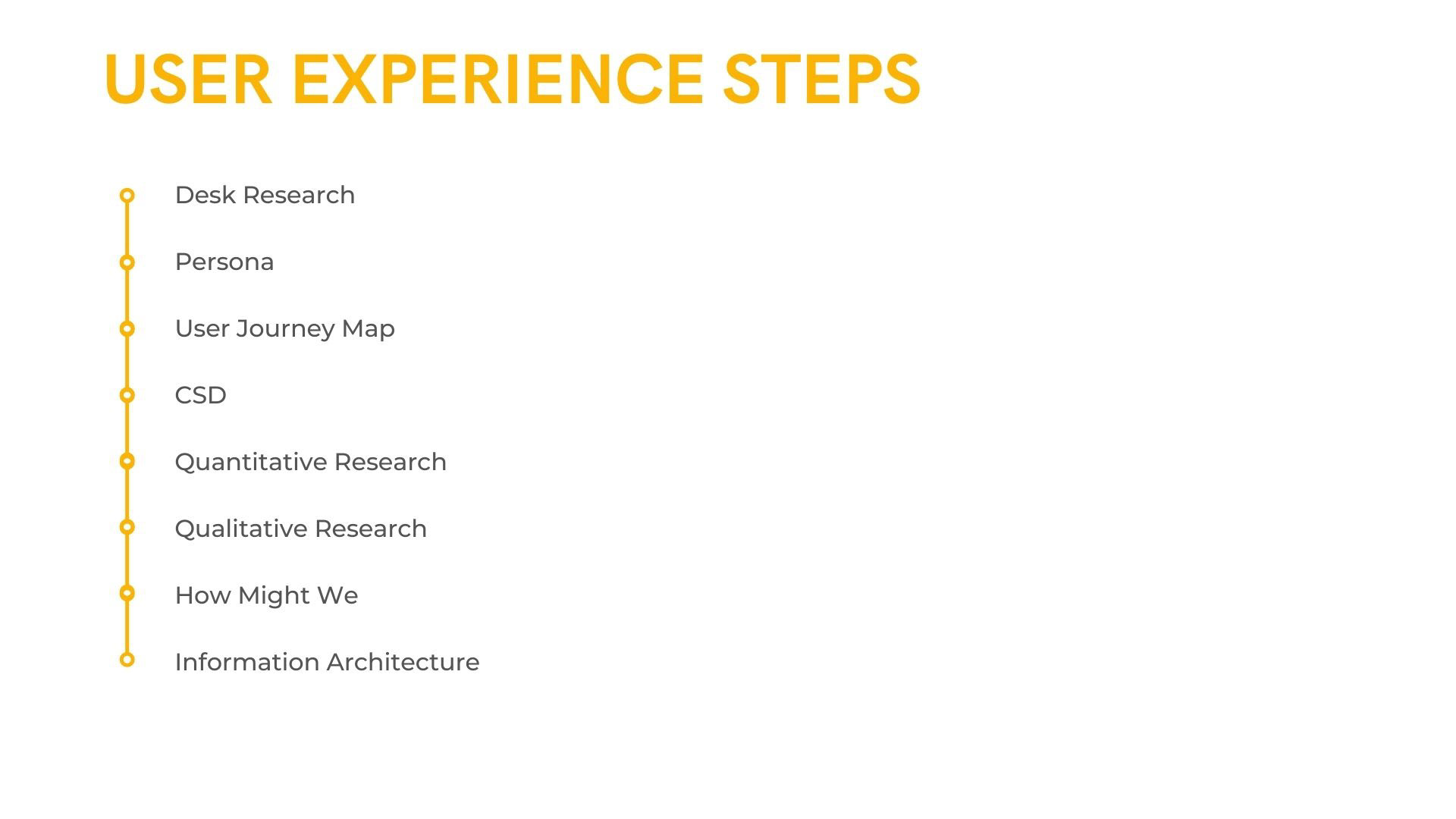 USER EXPERIENCE STEPS

Desk Research

Persona

User Journey Map

CSD

Quantitative Research

Qualitative Research

How Might We

Information Architecture